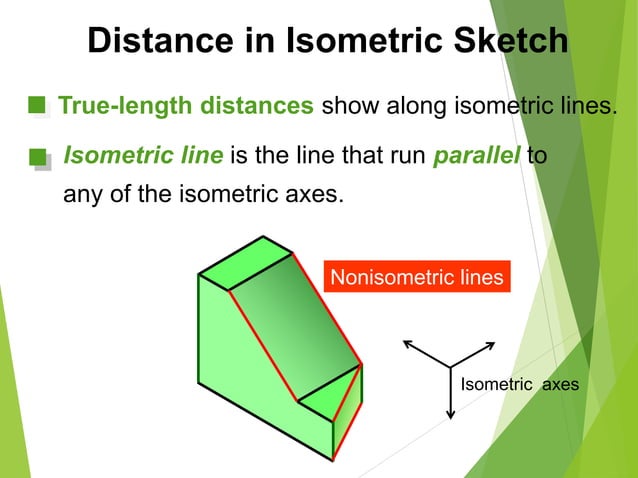 Distance in Isometric Sketch

True-length distances show along isometric lines.

Isometric line is the line that run parallel to any of the isometric axes.

Nonisometric lines

Isometric axes